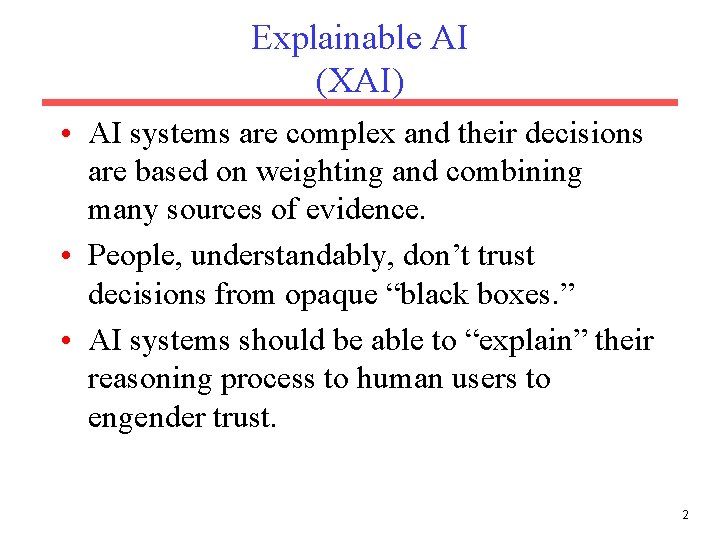 Explainable AI
(XAI)

• AI systems are complex and their decisions are based on weighting and combining many sources of evidence.

• People, understandably, don’t trust decisions from opaque “black boxes.”

• AI systems should be able to “explain” their reasoning process to human users to engender trust.

2